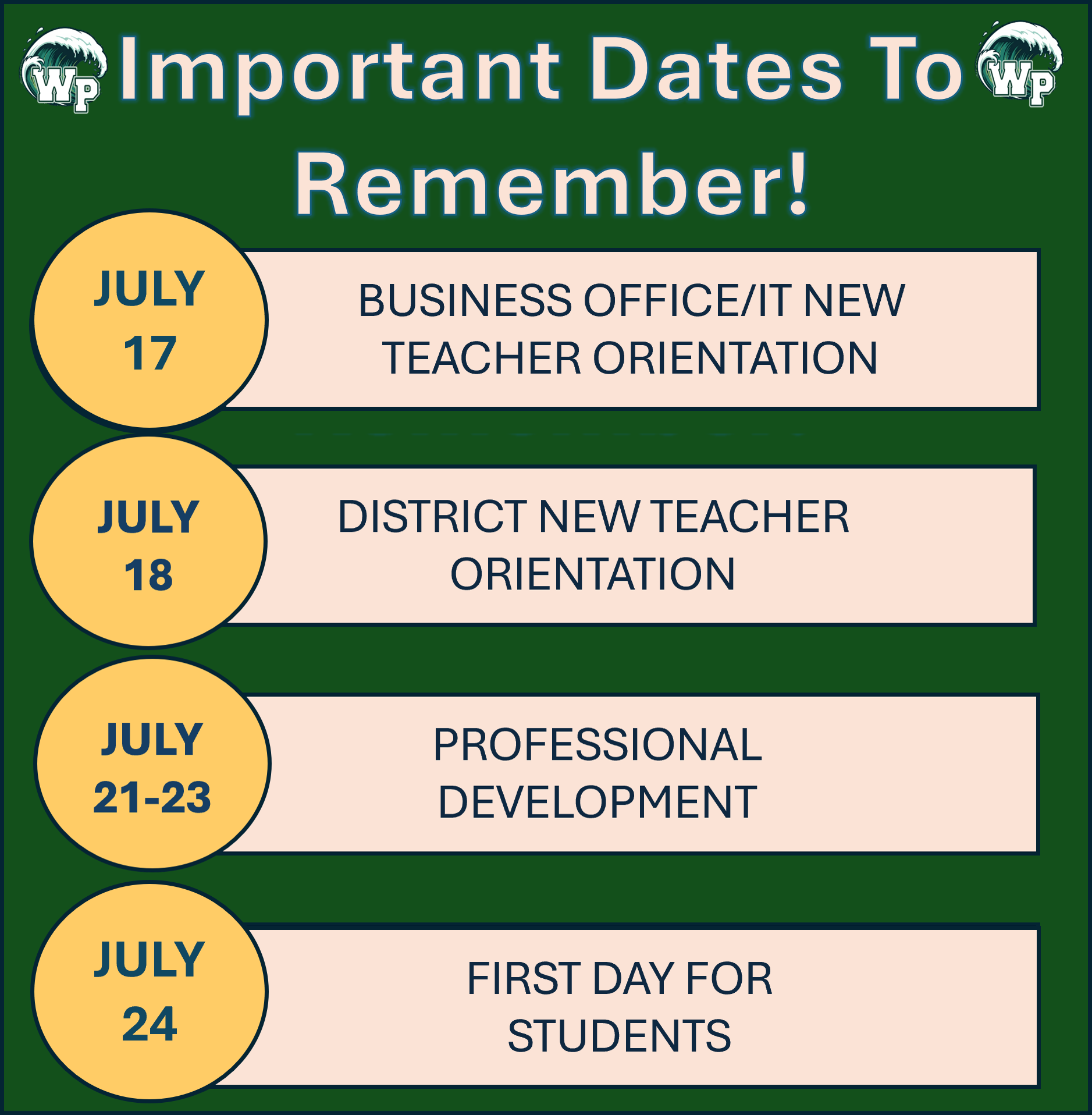 WP Important Dates To WP Remember!

JULY 17

BUSINESS OFFICE/IT NEW TEACHER ORIENTATION

JULY 18

DISTRICT NEW TEACHER ORIENTATION

JULY 21-23

PROFESSIONAL DEVELOPMENT

JULY 24

FIRST DAY FOR STUDENTS